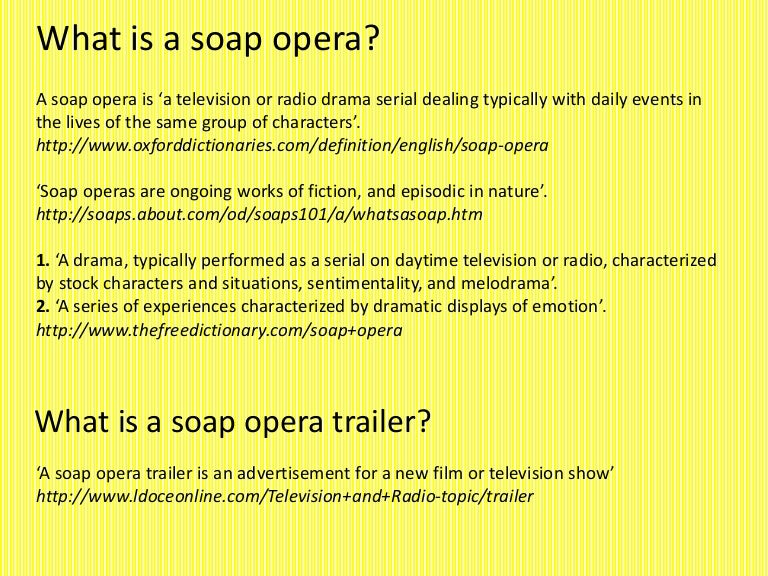 What is a soap opera?

A soap opera is ‘a television or radio drama serial dealing typically with daily events in the lives of the same group of characters’.
http://www.oxforddictionaries.com/definition/english/soap-opera

‘Soap operas are ongoing works of fiction, and episodic in nature’.
http://soaps.about.com/od/soaps101/a/whatsasoap.htm

1. ‘A drama, typically performed as a serial on daytime television or radio, characterized by stock characters and situations, sentimentality, and melodrama’.
2. ‘A series of experiences characterized by dramatic displays of emotion’.
http://www.thefreedictionary.com/soap+opera

What is a soap opera trailer?

‘A soap opera trailer is an advertisement for a new film or television show’
http://www.ldoceonline.com/Television+and+Radio-topic/trailer